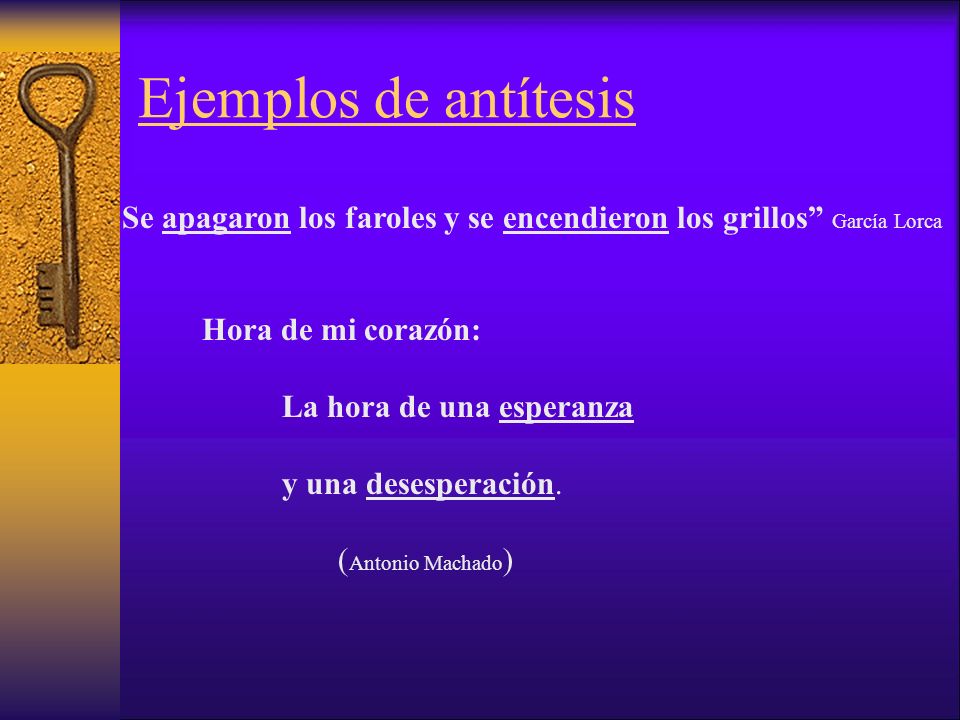 Ejemplos de antítesis

Se apagaron los faroles y se encendieron los grillos” García Lorca

Hora de mi corazón:

La hora de una esperanza

y una desesperación.

(Antonio Machado)